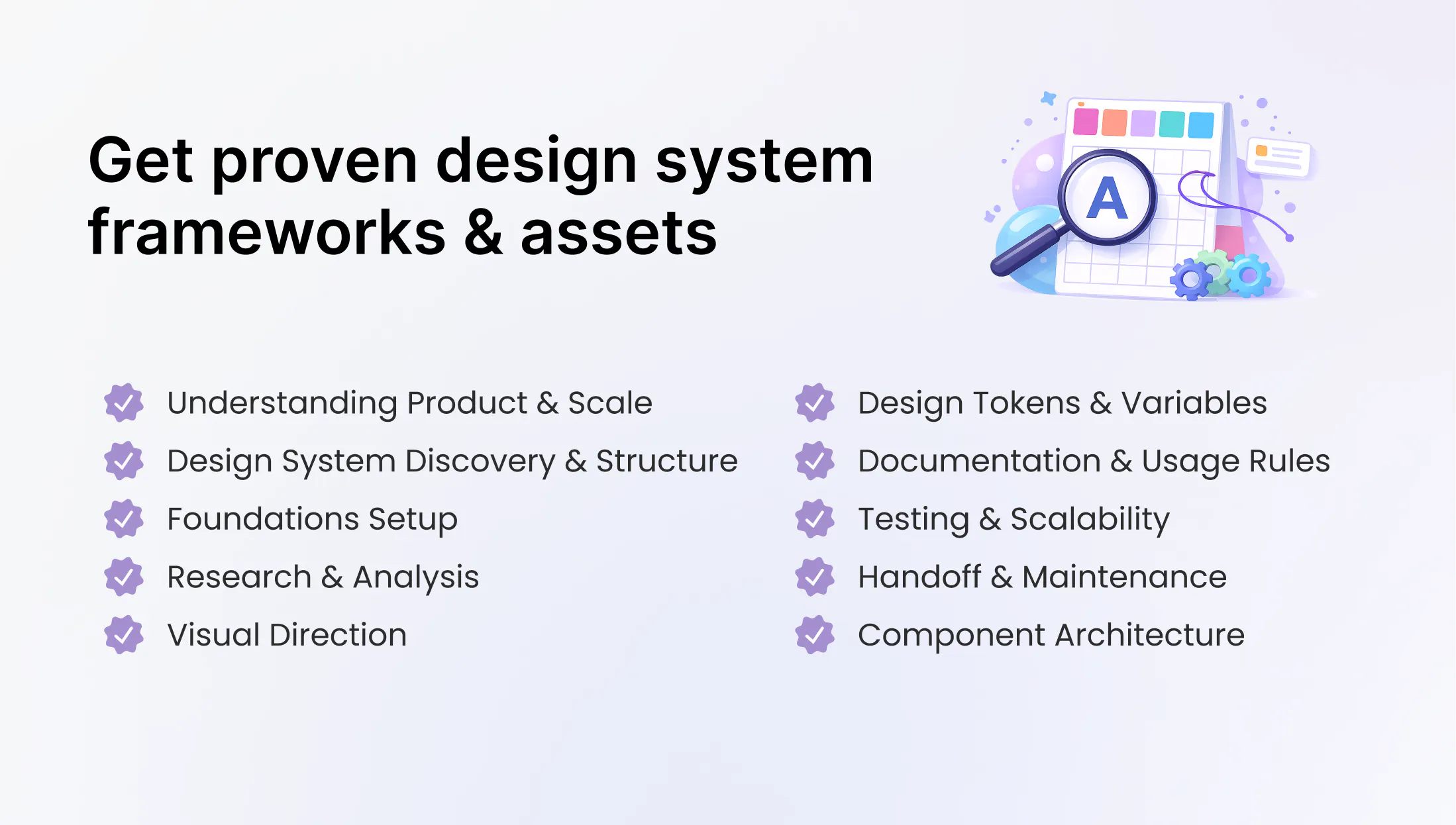 Get proven design system frameworks & assets

A

Understanding Product & Scale
Design System Discovery & Structure
Foundations Setup
Research & Analysis
Visual Direction

Design Tokens & Variables
Documentation & Usage Rules
Testing & Scalability
Handoff & Maintenance
Component Architecture